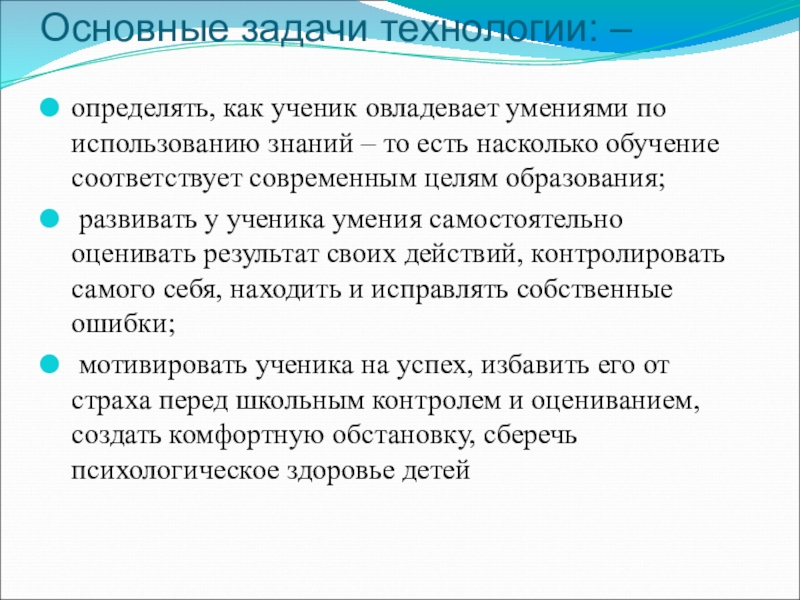 Основные задачи технологии: –

определять, как ученик овладевает умениями по использованию знаний – то есть насколько обучение соответствует современным целям образования;

развивать у ученика умения самостоятельно оценивать результат своих действий, контролировать самого себя, находить и исправлять собственные ошибки;

мотивировать ученика на успех, избавить его от страха перед школьным контролем и оцениванием, создать комфортную обстановку, сберечь психологическое здоровье детей